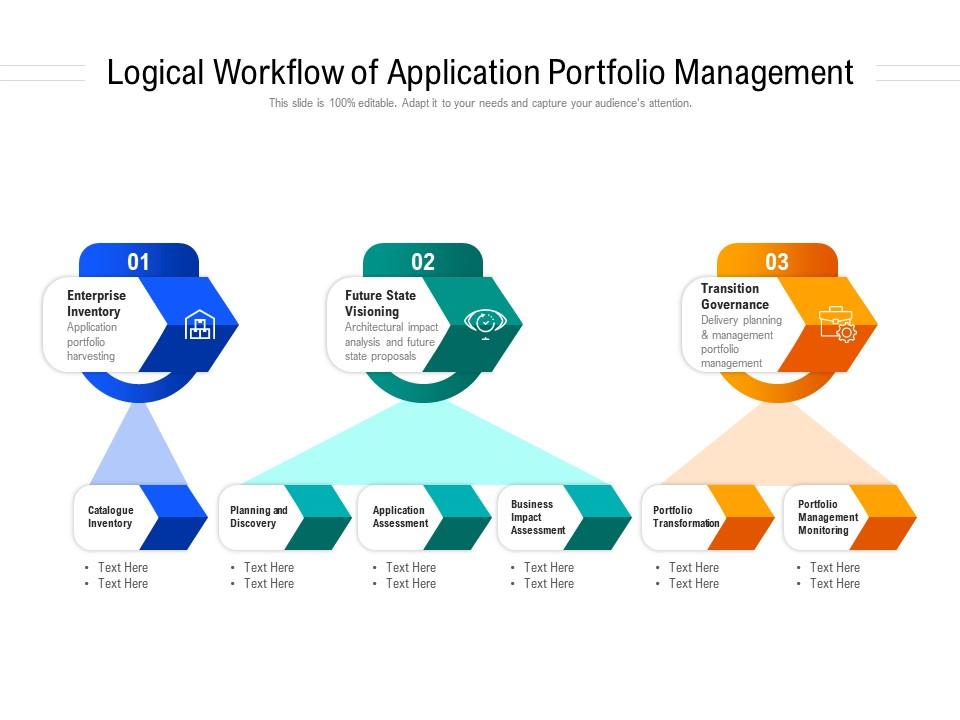 Logical Workflow of Application Portfolio Management

This slide is 100% editable. Adapt it to your needs and capture your audience's attention.

01

Enterprise Inventory
Application portfolio harvesting

02

Future State Visioning
Architectural impact analysis and future state proposals

03

Transition Governance
Delivery planning & management portfolio management

Catalogue Inventory
• Text Here
• Text Here

Planning and Discovery
• Text Here
• Text Here

Application Assessment
• Text Here
• Text Here

Business Impact Assessment
• Text Here
• Text Here

Portfolio Transformation
• Text Here
• Text Here

Portfolio Management Monitoring
• Text Here
• Text Here